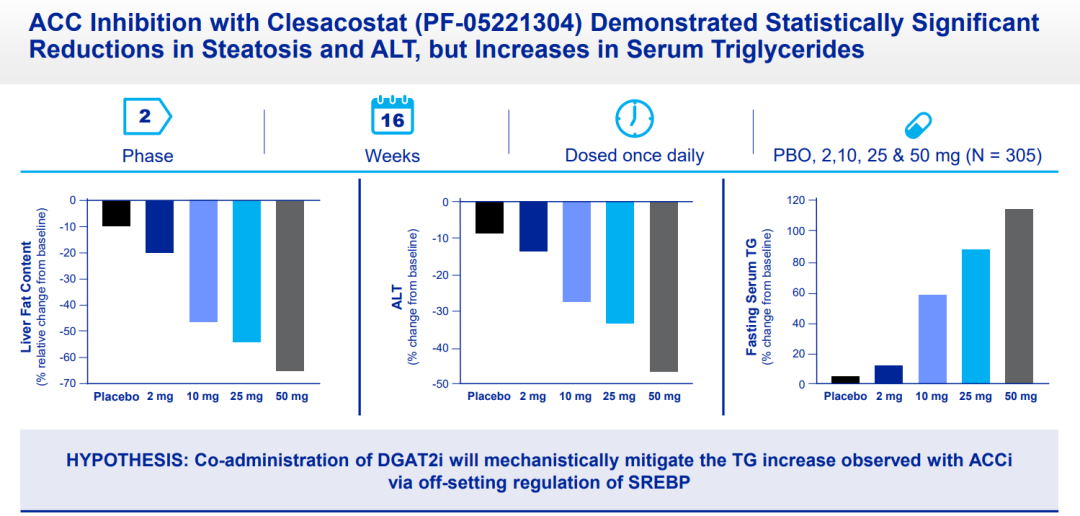 ACC Inhibition with Clesacostat (PF-05221304) Demonstrated Statistically Significant Reductions in Steatosis and ALT, but Increases in Serum Triglycerides

2
Phase

16
Weeks

Dosed once daily

PBO, 2,10, 25 & 50 mg (N = 305)

Liver Fat Content
(% relative change from baseline)
0
-10
-20
-30
-40
-50
-60
-70
Placebo 2 mg 10 mg 25 mg 50 mg

ALT
(% change from baseline)
0
-10
-20
-30
-40
-50
Placebo 2 mg 10 mg 25 mg 50 mg

Fasting Serum TG
(% change from baseline)
120
100
80
60
40
20
0
Placebo 2 mg 10 mg 25 mg 50 mg

HYPOTHESIS: Co-administration of DGAT2i will mechanistically mitigate the TG increase observed with ACCi via off-setting regulation of SREBP